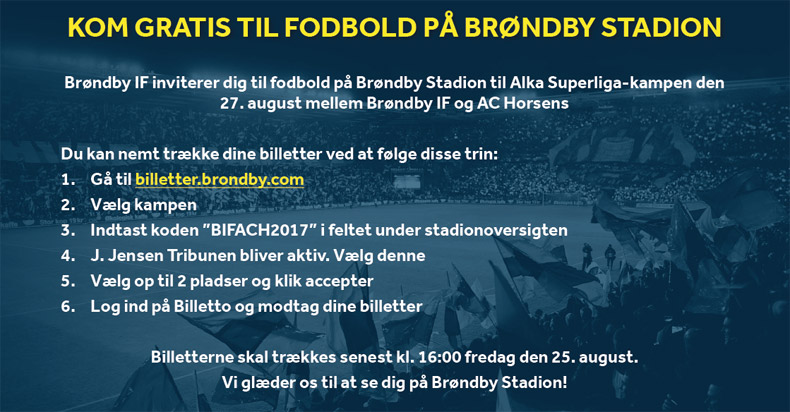 KOM GRATIS TIL FODBOLD PÅ BRØNDBY STADION

Brøndby IF inviterer dig til fodbold på Brøndby Stadion til Alka Superliga-kampen den 27. august mellem Brøndby IF og AC Horsens

Du kan nemt trække dine billetter ved at følge disse trin:
1. Gå til billetter.brondby.com
2. Vælg kampen
3. Indtast koden "BIFACH2017" i feltet under stadionoversigten
4. J. Jensen Tribunen bliver aktiv. Vælg denne
5. Vælg op til 2 pladser og klik accepter
6. Log ind på Billetto og modtag dine billetter

Billetterne skal trækkes senest kl. 16:00 fredag den 25. august.
Vi glæder os til at se dig på Brøndby Stadion!